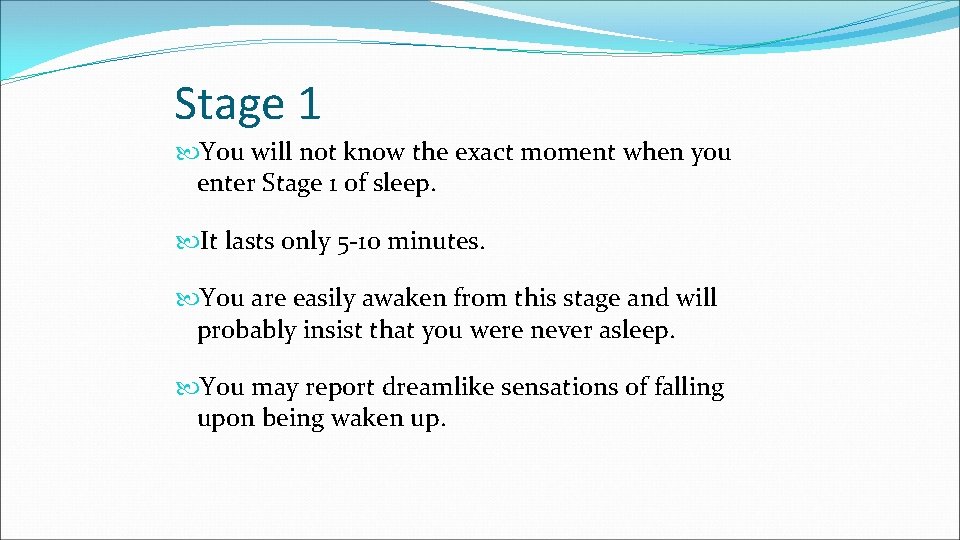 Stage 1

You will not know the exact moment when you enter Stage 1 of sleep.

It lasts only 5-10 minutes.

You are easily awaken from this stage and will probably insist that you were never asleep.

You may report dreamlike sensations of falling upon being waken up.